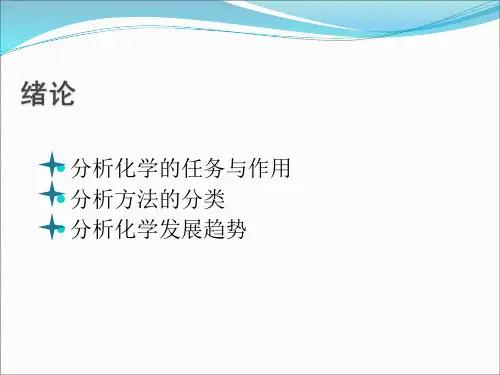 绪论

分析化学的任务与作用
分析方法的分类
分析化学发展趋势